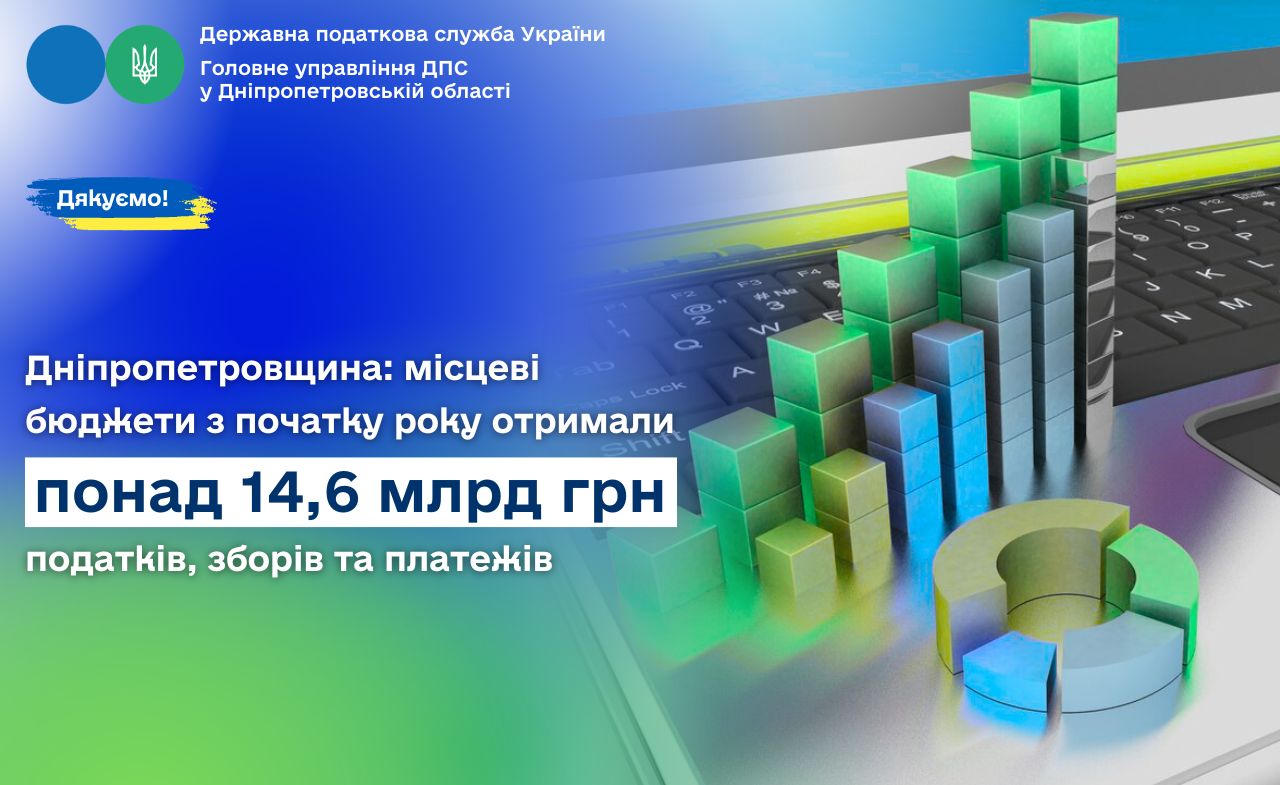 Державна податкова служба України
Головне управління ДПС
у Дніпропетровській області

Дякуємо!

Дніпропетровщина: місцеві бюджети з початку року отримали

понад 14,6 млрд грн

податків, зборів та платежів